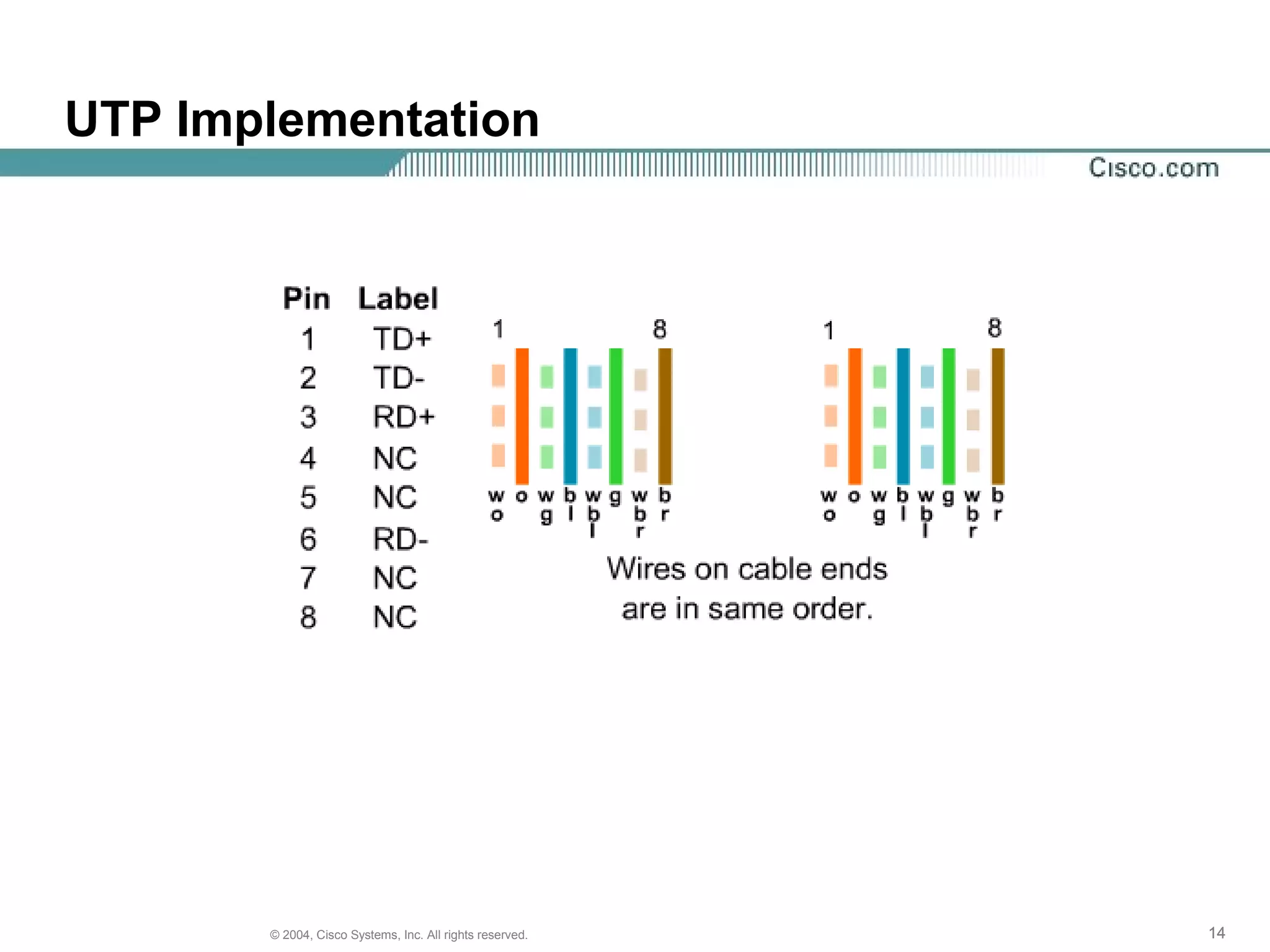 UTP Implementation

Cisco.com

| Pin | Label |
|---|---|
| 1 | TD+ |
| 2 | TD- |
| 3 | RD+ |
| 4 | NC |
| 5 | NC |
| 6 | RD- |
| 7 | NC |
| 8 | NC |

1 8

wo o wg bl wbl g wbr br

1 8

wo o wg bl wbl g wbr br

Wires on cable ends are in same order.

© 2004, Cisco Systems, Inc. All rights reserved.

14